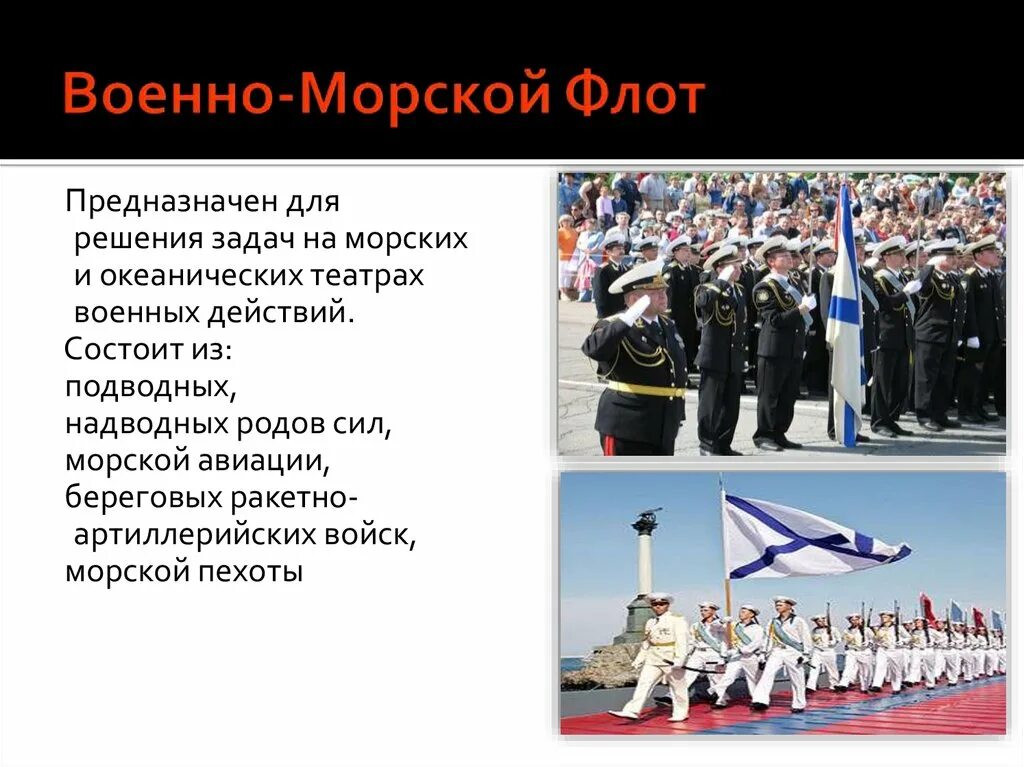 Военно-Морской Флот

Предназначен для решения задач на морских и океанических театрах военных действий.

Состоит из:
подводных,
надводных родов сил,
морской авиации,
береговых ракетно-артиллерийских войск,
морской пехоты